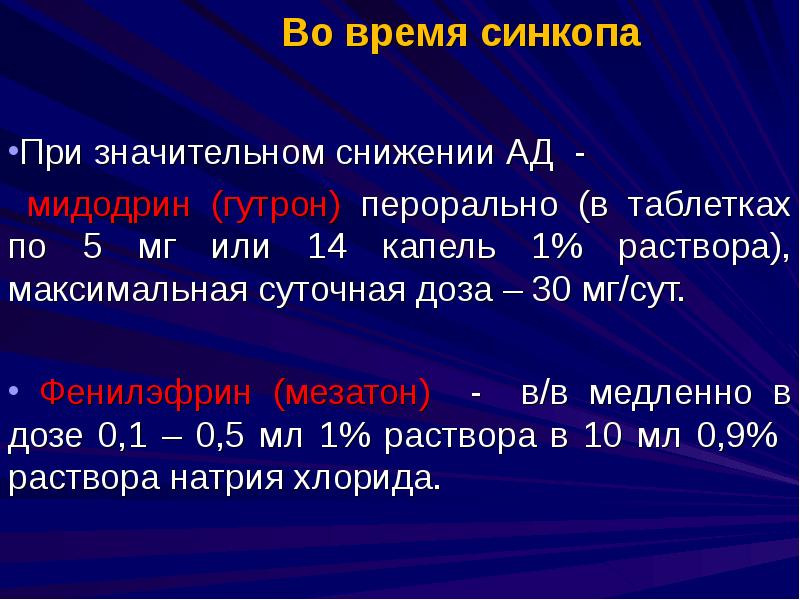 Во время синкопа

•При значительном снижении АД -
мидодрин (гутрон) перорально (в таблетках по 5 мг или 14 капель 1% раствора), максимальная суточная доза – 30 мг/сут.

• Фенилэфрин (мезатон) - в/в медленно в дозе 0,1 – 0,5 мл 1% раствора в 10 мл 0,9% раствора натрия хлорида.